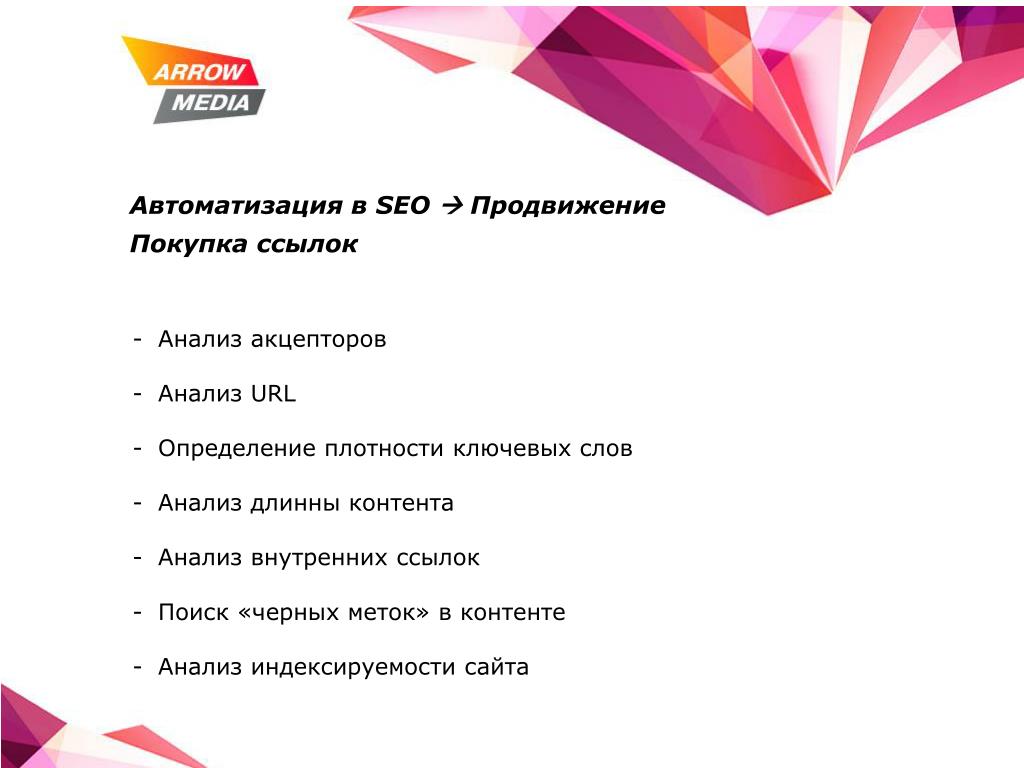 ARROW MEDIA

Автоматизация в SEO → Продвижение
Покупка ссылок

- Анализ акцепторов
- Анализ URL
- Определение плотности ключевых слов
- Анализ длинны контента
- Анализ внутренних ссылок
- Поиск «черных меток» в контенте
- Анализ индексируемости сайта